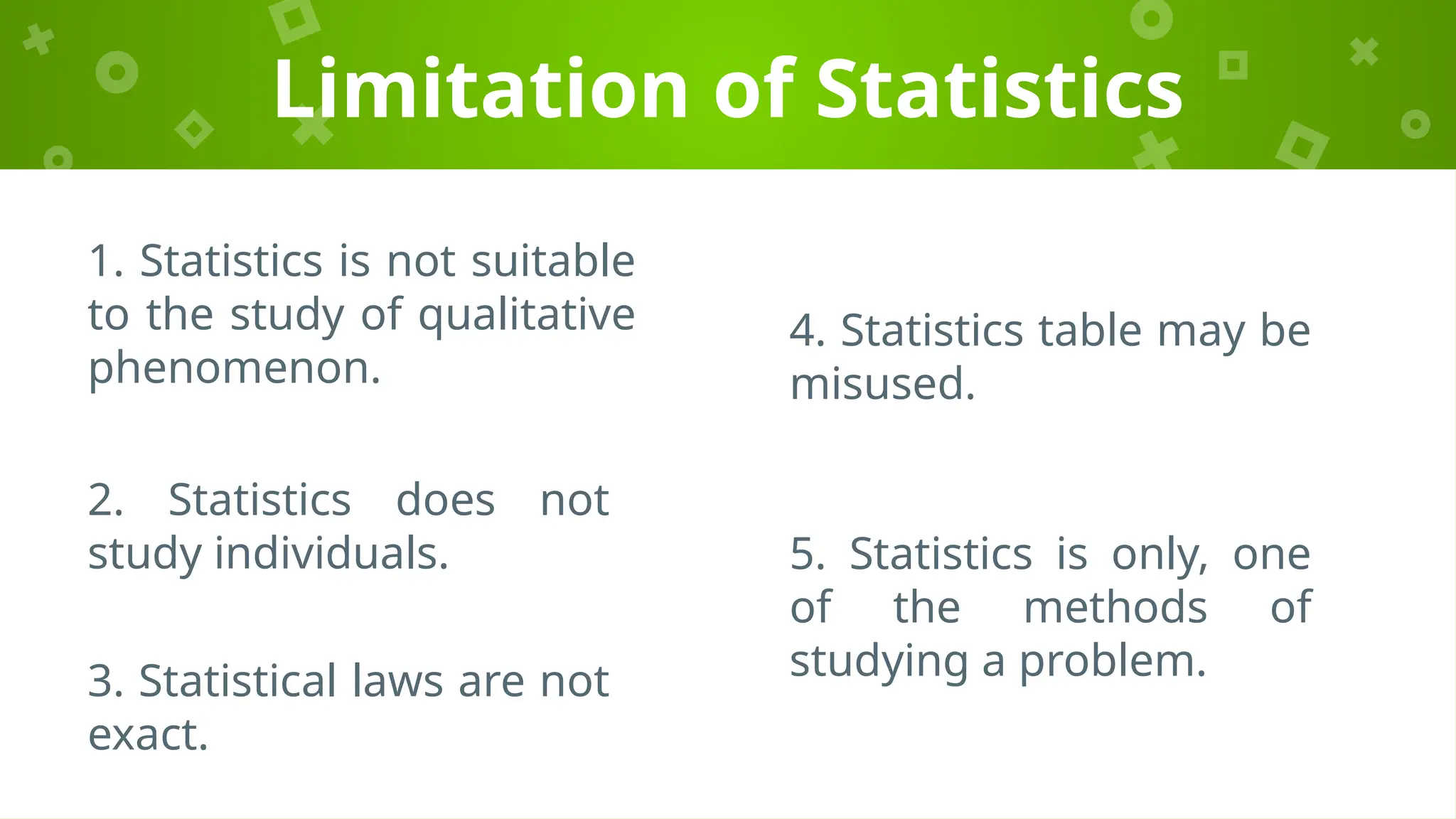 Limitation of Statistics

1. Statistics is not suitable to the study of qualitative phenomenon.

2. Statistics does not study individuals.

3. Statistical laws are not exact.

4. Statistics table may be misused.

5. Statistics is only, one of the methods of studying a problem.